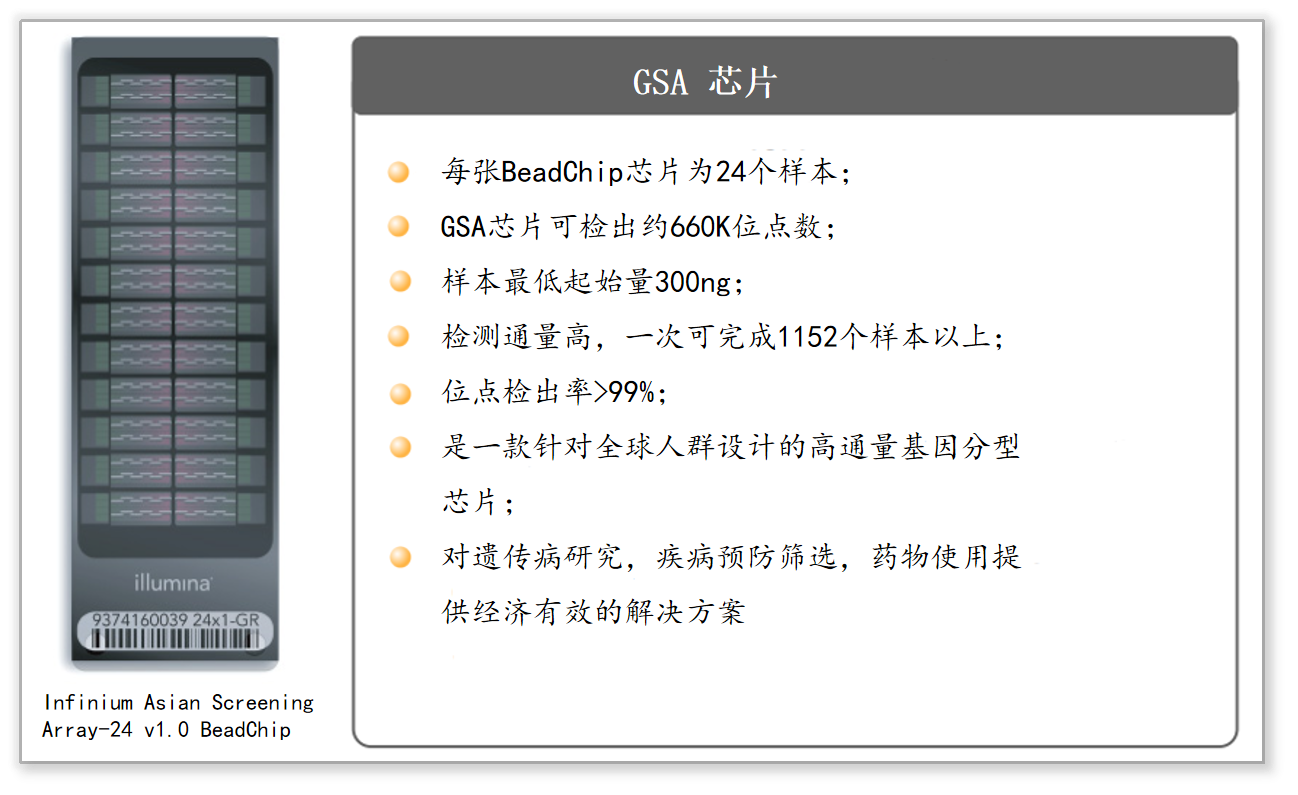 illumina

9374160039 24x1-GR

Infinium Asian Screening Array-24 v1.0 BeadChip

GSA 芯片

每张BeadChip芯片为24个样本;

GSA芯片可检出约660K位点数;

样本最低起始量300ng;

检测通量高，一次可完成1152个样本以上;

位点检出率>99%;

是一款针对全球人群设计的高通量基因分型芯片;

对遗传病研究，疾病预防筛选，药物使用提供经济有效的解决方案